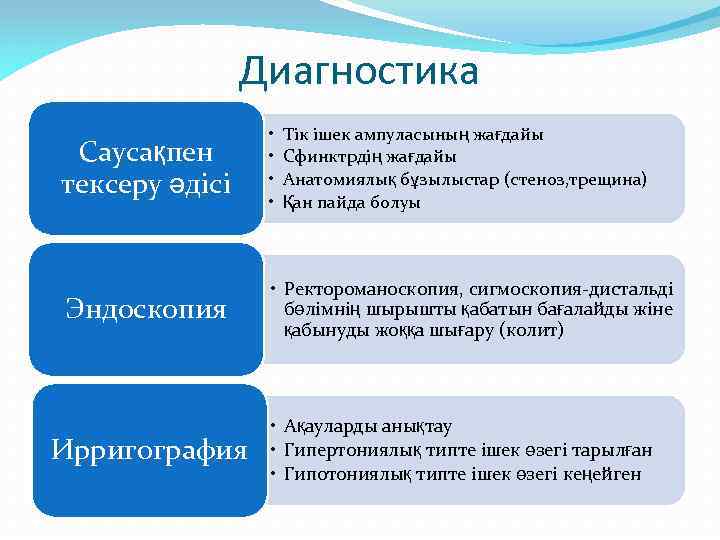 Диагностика

Саусақпен тексеру әдісі

• Тік ішек ампуласының жағдайы
• Сфинктрдің жағдайы
• Анатомиялық бұзылыстар (стеноз,трещина)
• Қан пайда болуы

Эндоскопия

• Ректороманоскопия, сигмоскопия-дистальді бөлімнің шырышты қабатын бағалайды жіне қабынуды жоққа шығару (колит)

Ирригография

• Ақауларды анықтау
• Гипертониялық типте ішек өзегі тарылған
• Гипотониялық типте ішек өзегі кеңейген